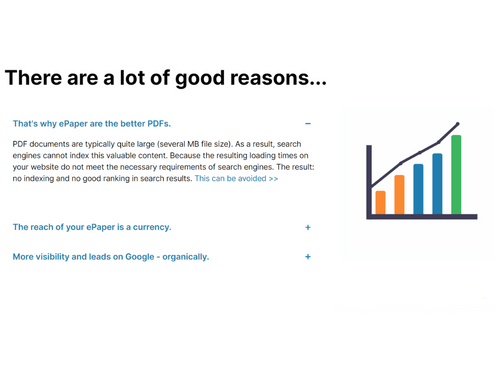 There are a lot of good reasons...

That's why ePaper are the better PDFs. −

PDF documents are typically quite large (several MB file size). As a result, search engines cannot index this valuable content. Because the resulting loading times on your website do not meet the necessary requirements of search engines. The result: no indexing and no good ranking in search results. This can be avoided >>

The reach of your ePaper is a currency. +

More visibility and leads on Google - organically. +